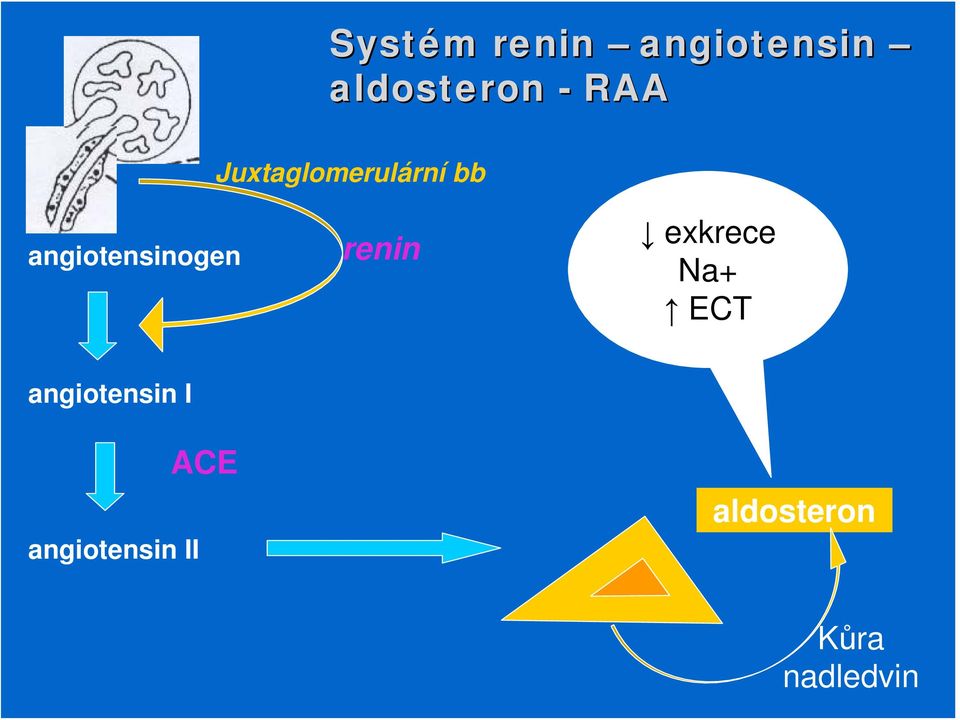 Systém renin – angiotensin – aldosteron - RAA

Juxtaglomerulární bb

angiotensinogen

renin

↓ exkrece Na+
↑ ECT

angiotensin I

ACE

angiotensin II

aldosteron

Kůra nadledvin